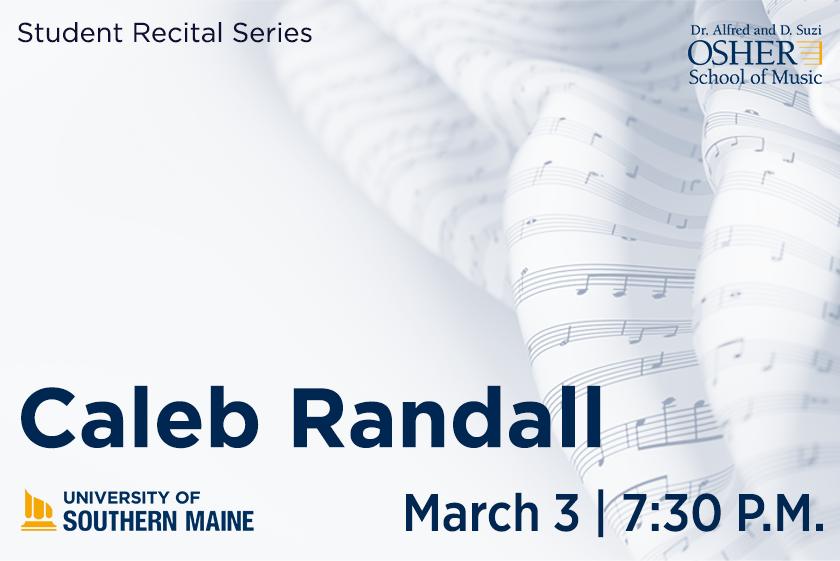 Student Recital Series

Dr. Alfred and D. Suzi
OSHER
School of Music

Caleb Randall

UNIVERSITY OF
SOUTHERN MAINE

March 3 | 7:30 P.M.